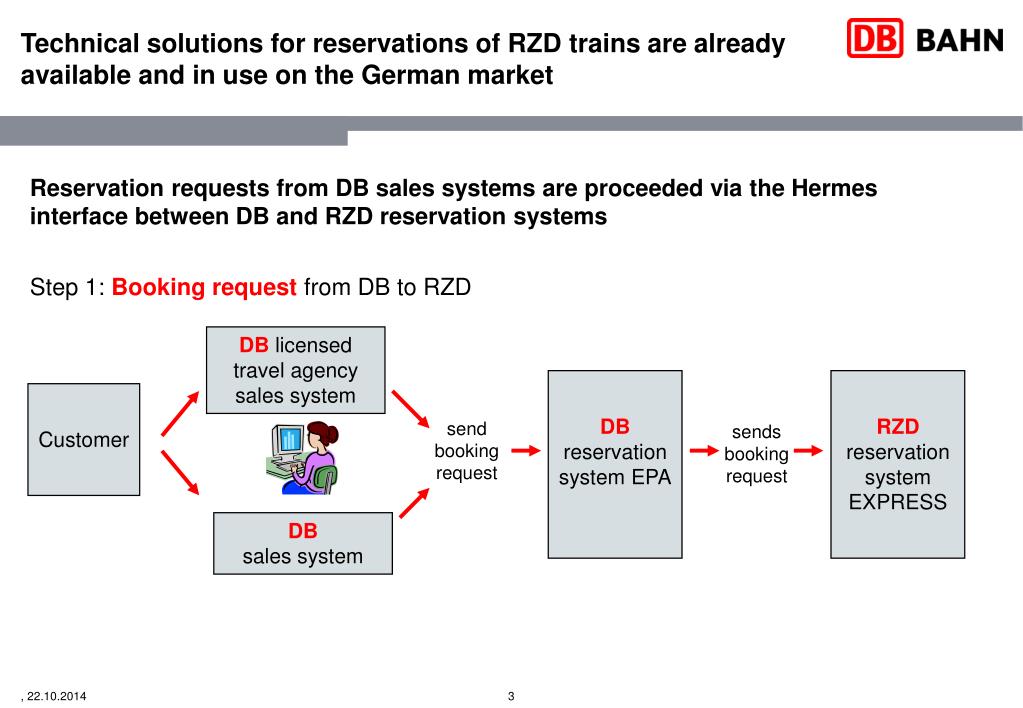 Technical solutions for reservations of RZD trains are already available and in use on the German market

DB BAHN

Reservation requests from DB sales systems are proceeded via the Hermes interface between DB and RZD reservation systems

Step 1: Booking request from DB to RZD

Customer

DB licensed travel agency sales system

DB sales system

send booking request

DB reservation system EPA

sends booking request

RZD reservation system EXPRESS

, 22.10.2014

3